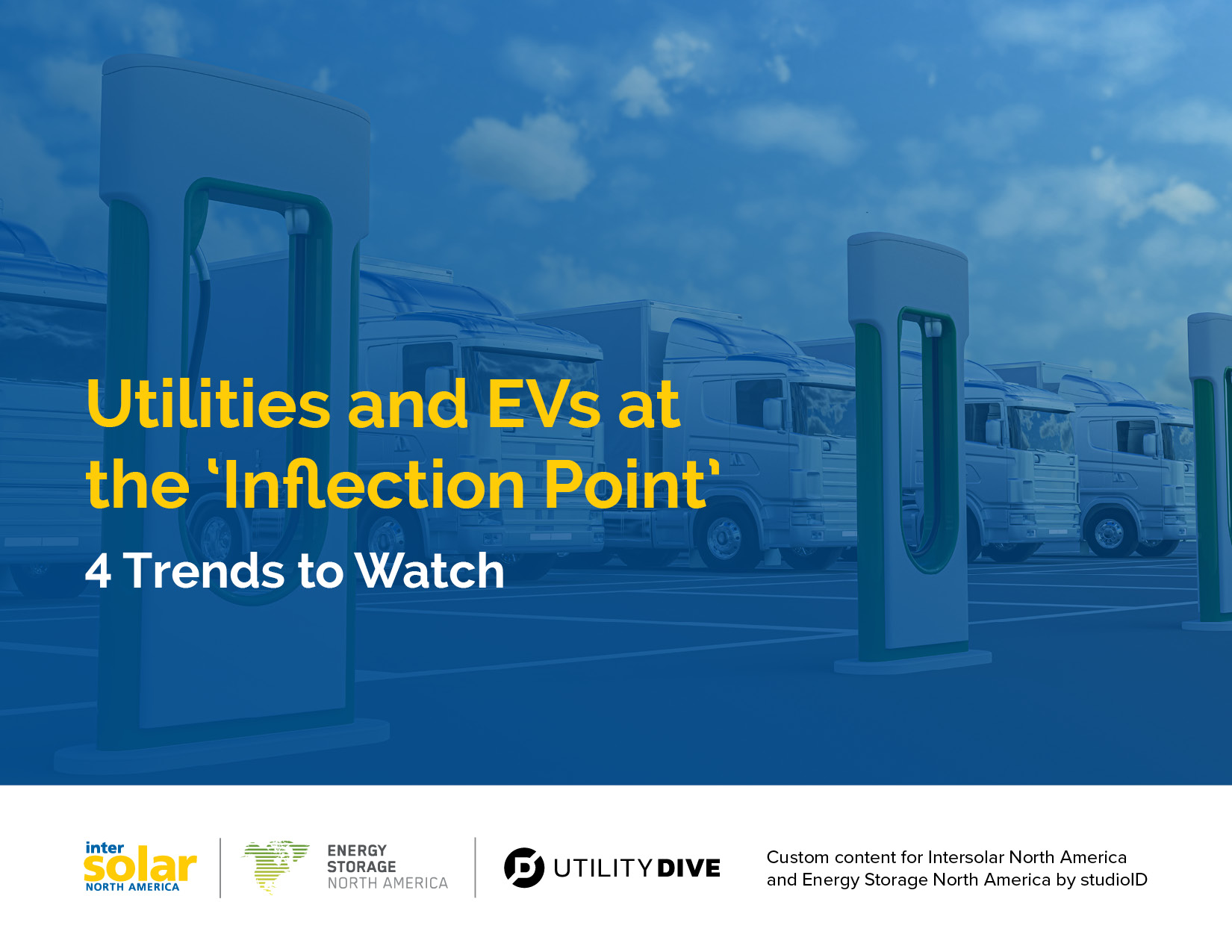 Utilities and EVs at the 'Inflection Point'

4 Trends to Watch

inter solar NORTH AMERICA

ENERGY STORAGE NORTH AMERICA

UTILITY DIVE

Custom content for Intersolar North America and Energy Storage North America by studioID